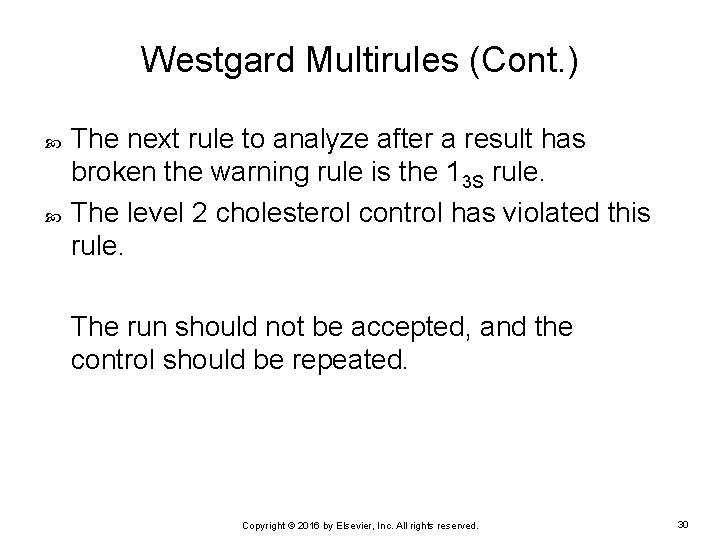 Westgard Multirules (Cont.)

The next rule to analyze after a result has broken the warning rule is the $1_{3S}$ rule.

The level 2 cholesterol control has violated this rule.

The run should not be accepted, and the control should be repeated.

Copyright © 2016 by Elsevier, Inc. All rights reserved.

30